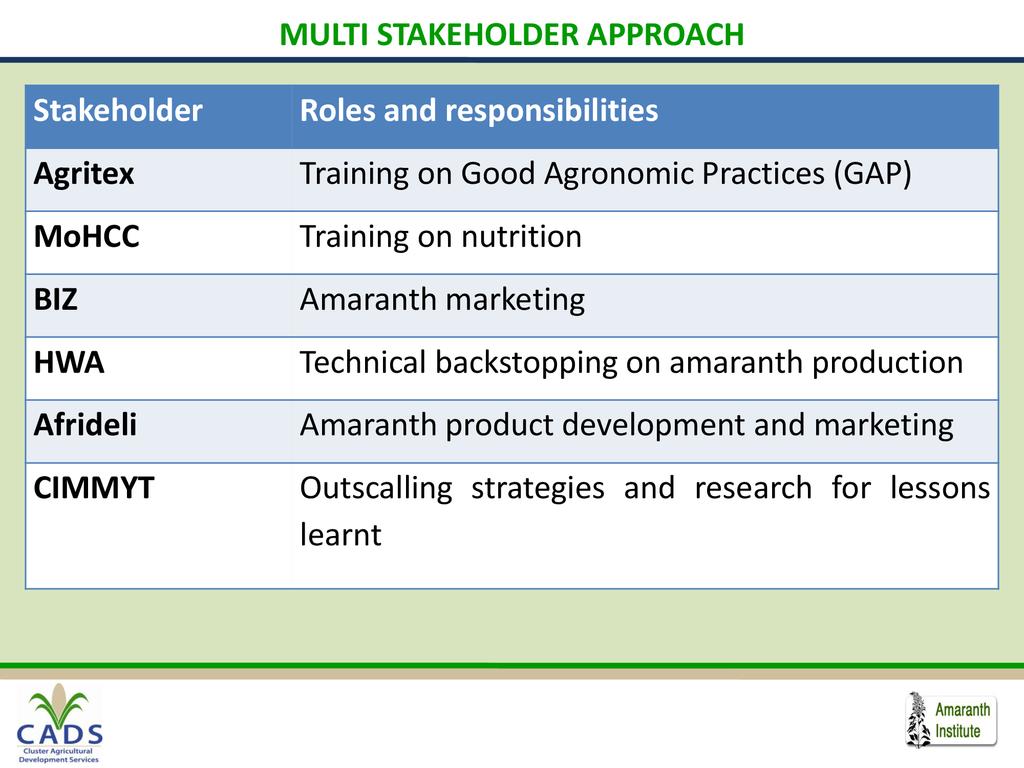 MULTI STAKEHOLDER APPROACH

| Stakeholder | Roles and responsibilities |
|---|---|
| Agritex | Training on Good Agronomic Practices (GAP) |
| MoHCC | Training on nutrition |
| BIZ | Amaranth marketing |
| HWA | Technical backstopping on amaranth production |
| Afrideli | Amaranth product development and marketing |
| CIMMYT | Outscalling strategies and research for lessons learnt |

CADS
Cluster Agricultural Development Services

Amaranth Institute